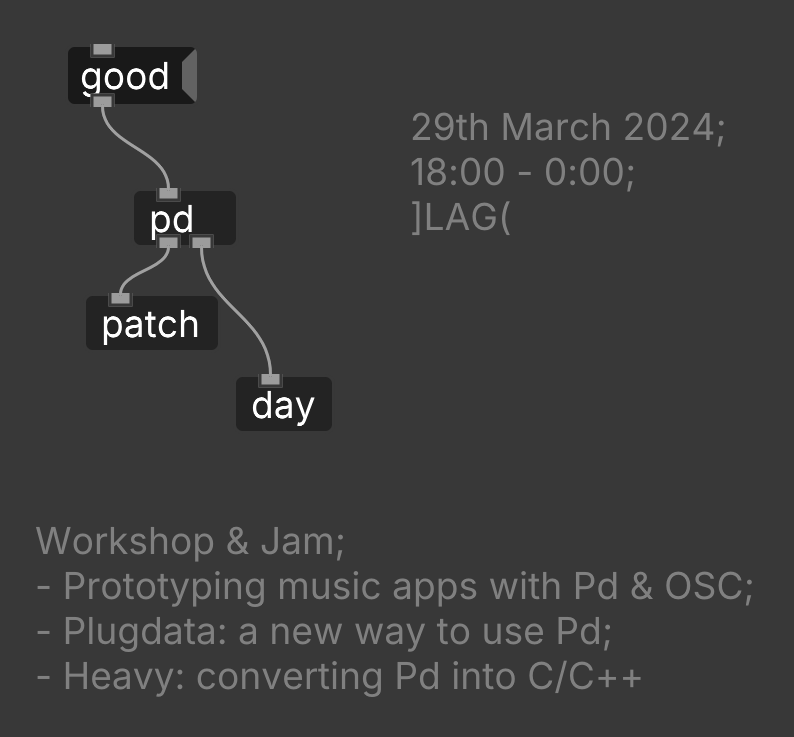 good

pd

patch

day

29th March 2024;
18:00 - 0:00;
]LAG(

Workshop & Jam;
- Prototyping music apps with Pd & OSC;
- Plugdata: a new way to use Pd;
- Heavy: converting Pd into C/C++